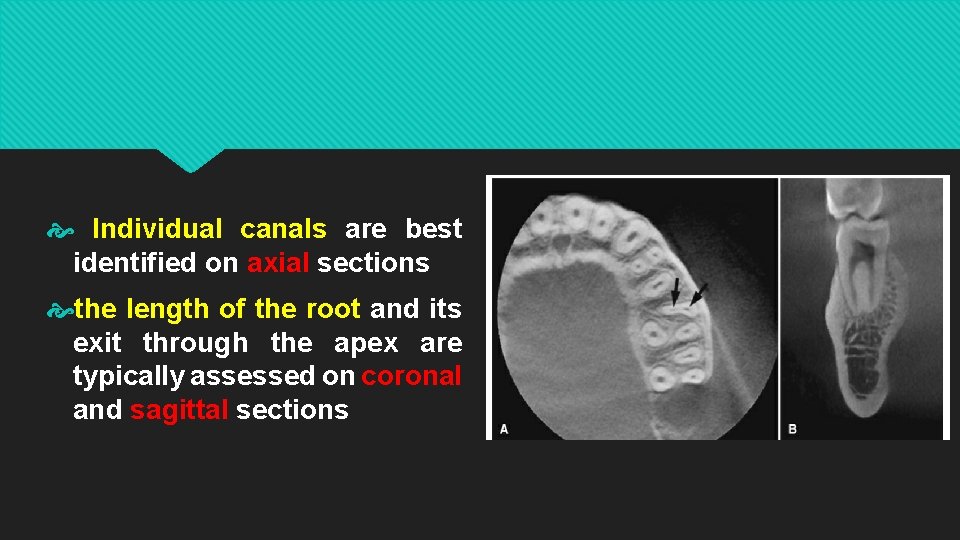 Individual canals are best identified on axial sections

the length of the root and its exit through the apex are typically assessed on coronal and sagittal sections

A

B